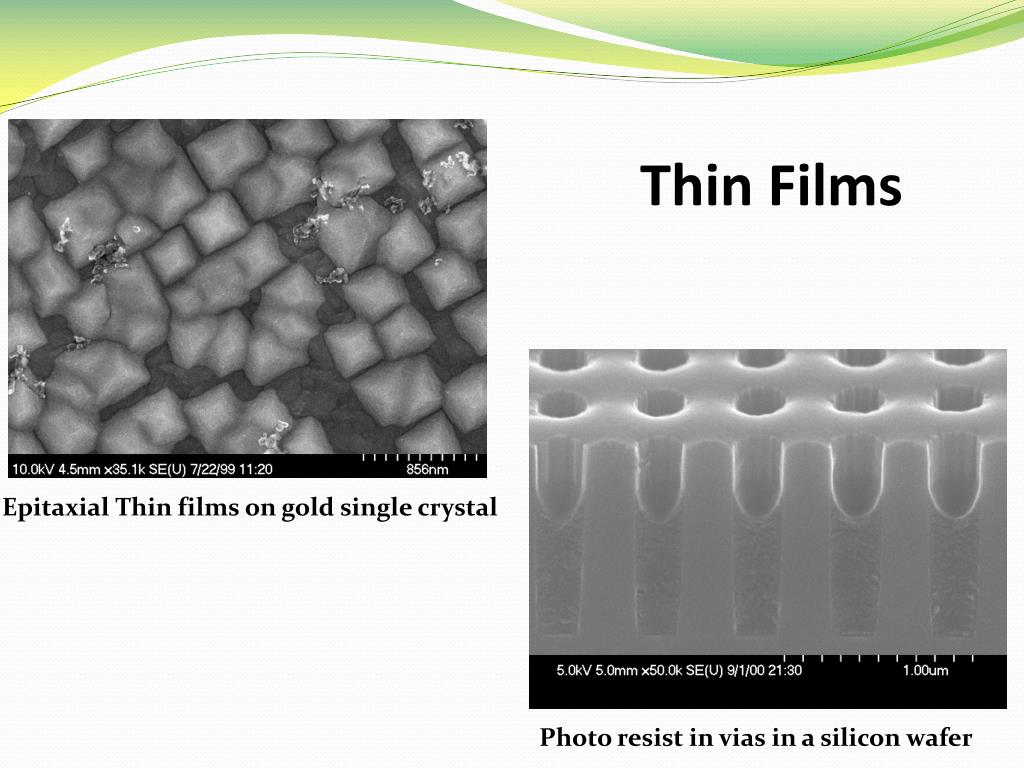 Thin Films

10.0kV 4.5mm x35.1k SE(U) 7/22/99 11:20 856nm

Epitaxial Thin films on gold single crystal

5.0kV 5.0mm x50.0k SE(U) 9/1/00 21:30 1.00um

Photo resist in vias in a silicon wafer